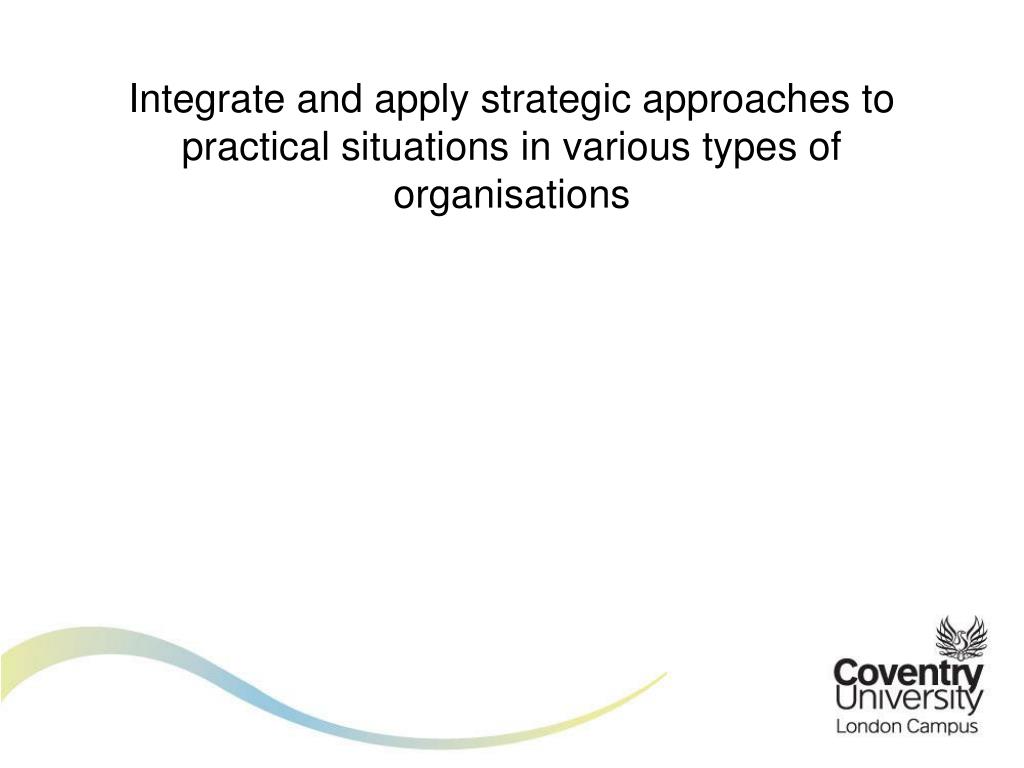 Integrate and apply strategic approaches to practical situations in various types of organisations

Coventry University
London Campus